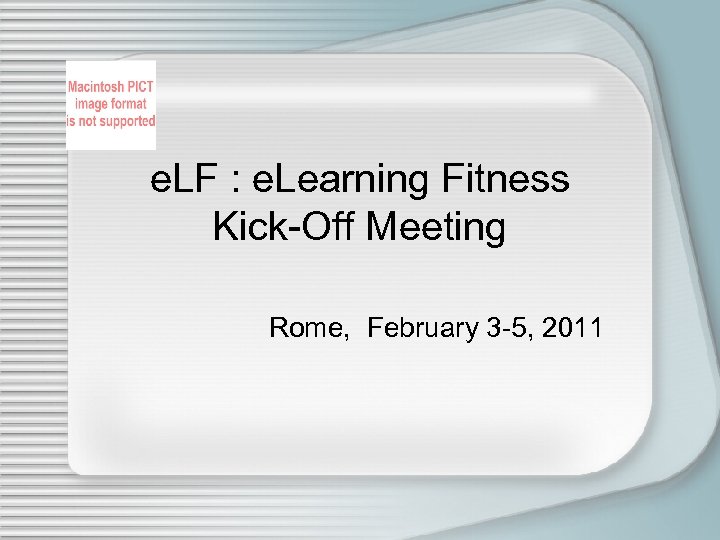 Macintosh PICT image format is not supported

eLF : eLearning Fitness
Kick-Off Meeting

Rome,  February 3-5, 2011